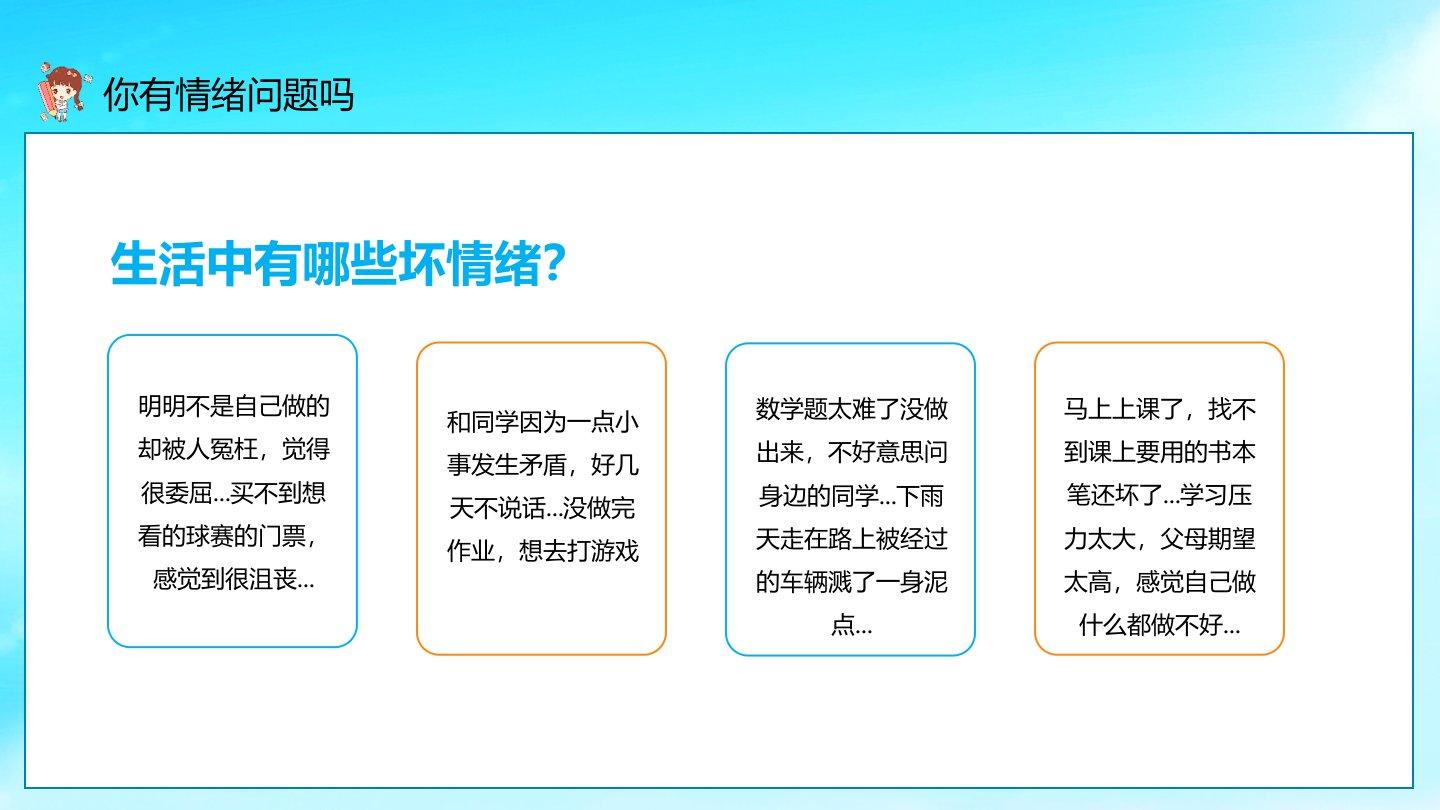 你有情绪问题吗

生活中有哪些坏情绪？

明明不是自己做的却被人冤枉，觉得很委屈...买不到想看的球赛的门票，感觉到很沮丧...

和同学因为一点小事发生矛盾，好几天不说话...没做完作业，想去打游戏

数学题太难了没做出来，不好意思问身边的同学...下雨天走在路上被经过的车辆溅了一身泥点...

马上上课了，找不到课上要用的书本笔还坏了...学习压力太大，父母期望太高，感觉自己做什么都做不好...